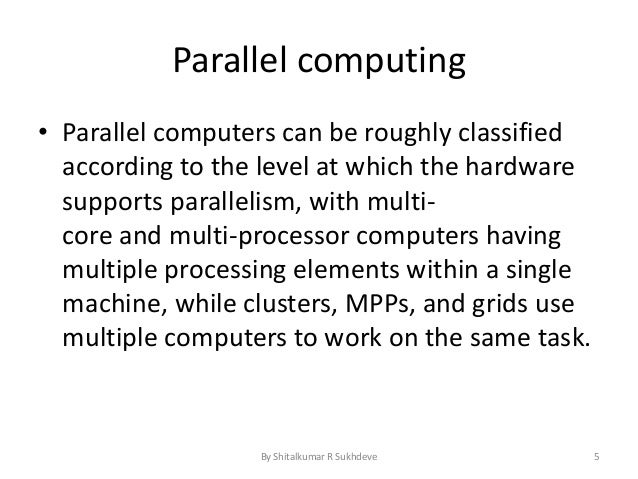 Parallel computing

• Parallel computers can be roughly classified according to the level at which the hardware supports parallelism, with multi-core and multi-processor computers having multiple processing elements within a single machine, while clusters, MPPs, and grids use multiple computers to work on the same task.

By Shitalkumar R Sukhdeve 5